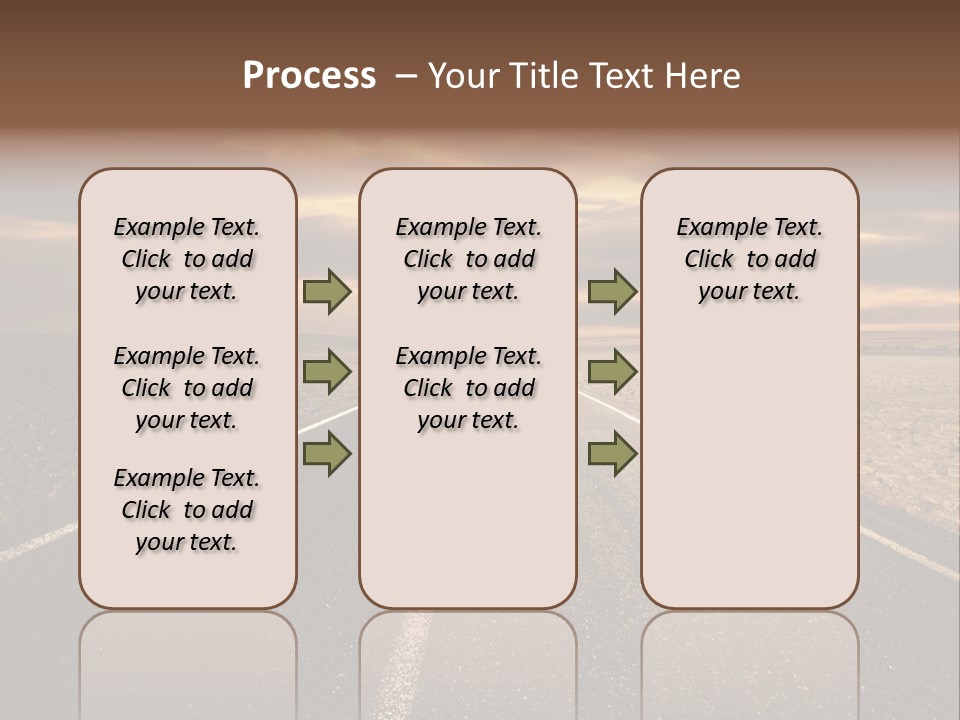 Process – Your Title Text Here

Example Text. Click to add your text.

Example Text. Click to add your text.

Example Text. Click to add your text.

Example Text. Click to add your text.

Example Text. Click to add your text.

Example Text. Click to add your text.